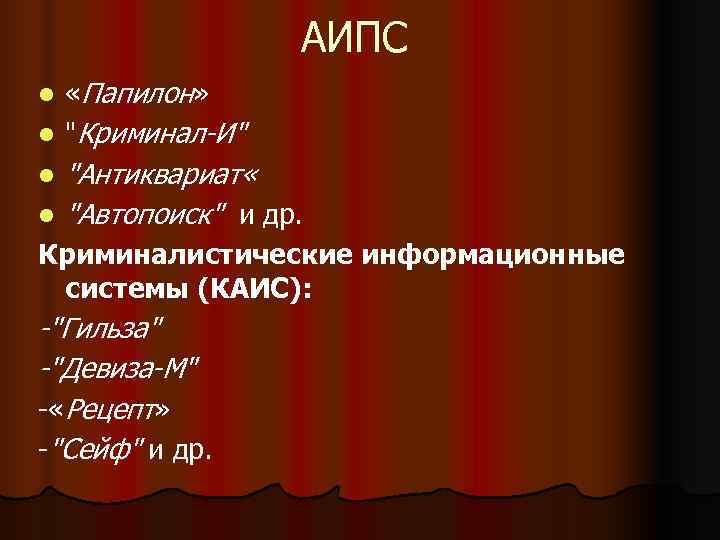 АИПС

- «Папилон»
- "Криминал-И"
- "Антиквариат«
- "Автопоиск" и др.

Криминалистические информационные системы (КАИС):

-"Гильза"

-"Девиза-М"

-«Рецепт»

-"Сейф" и др.